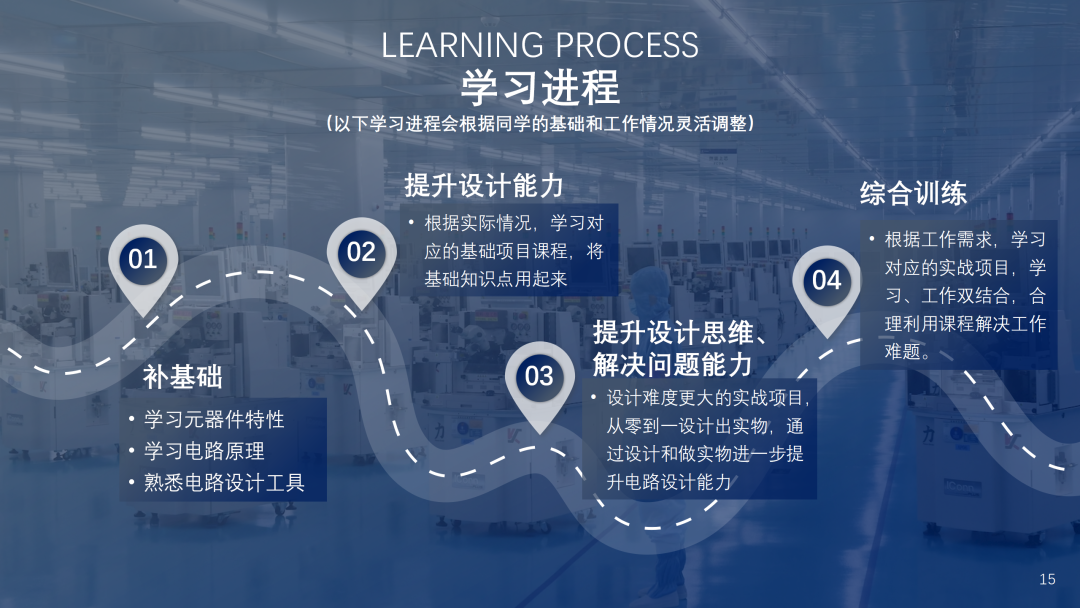 LEARNING PROCESS
学习进程
（以下学习进程会根据同学的基础和工作情况灵活调整）

01
补基础
• 学习元器件特性
• 学习电路原理
• 熟悉电路设计工具

02
提升设计能力
• 根据实际情况，学习对应的基础项目课程，将基础知识点用起来

03
提升设计思维、解决问题能力
• 设计难度更大的实战项目，从零到一设计出实物，通过设计和做实物进一步提升电路设计能力

04
综合训练
• 根据工作需求，学习对应的实战项目，学习、工作双结合，合理利用课程解决工作难题。

15